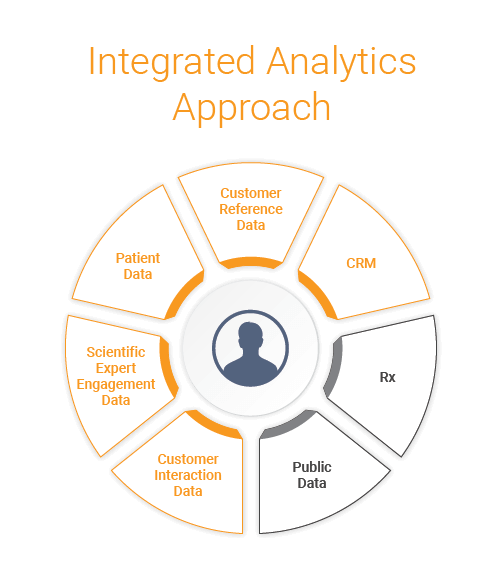 Integrated Analytics Approach

Customer Reference Data

CRM

Rx

Public Data

Customer Interaction Data

Scientific Expert Engagement Data

Patient Data